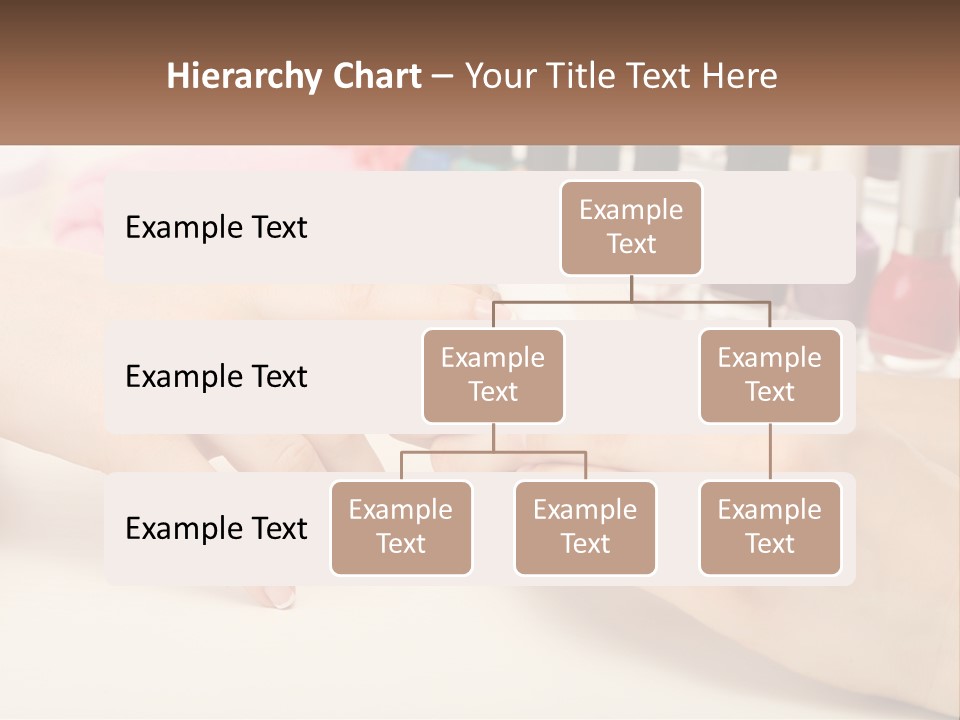 Hierarchy Chart – Your Title Text Here

Example Text

Example Text

Example Text

Example Text

Example Text

Example Text

Example Text

Example Text

Example Text